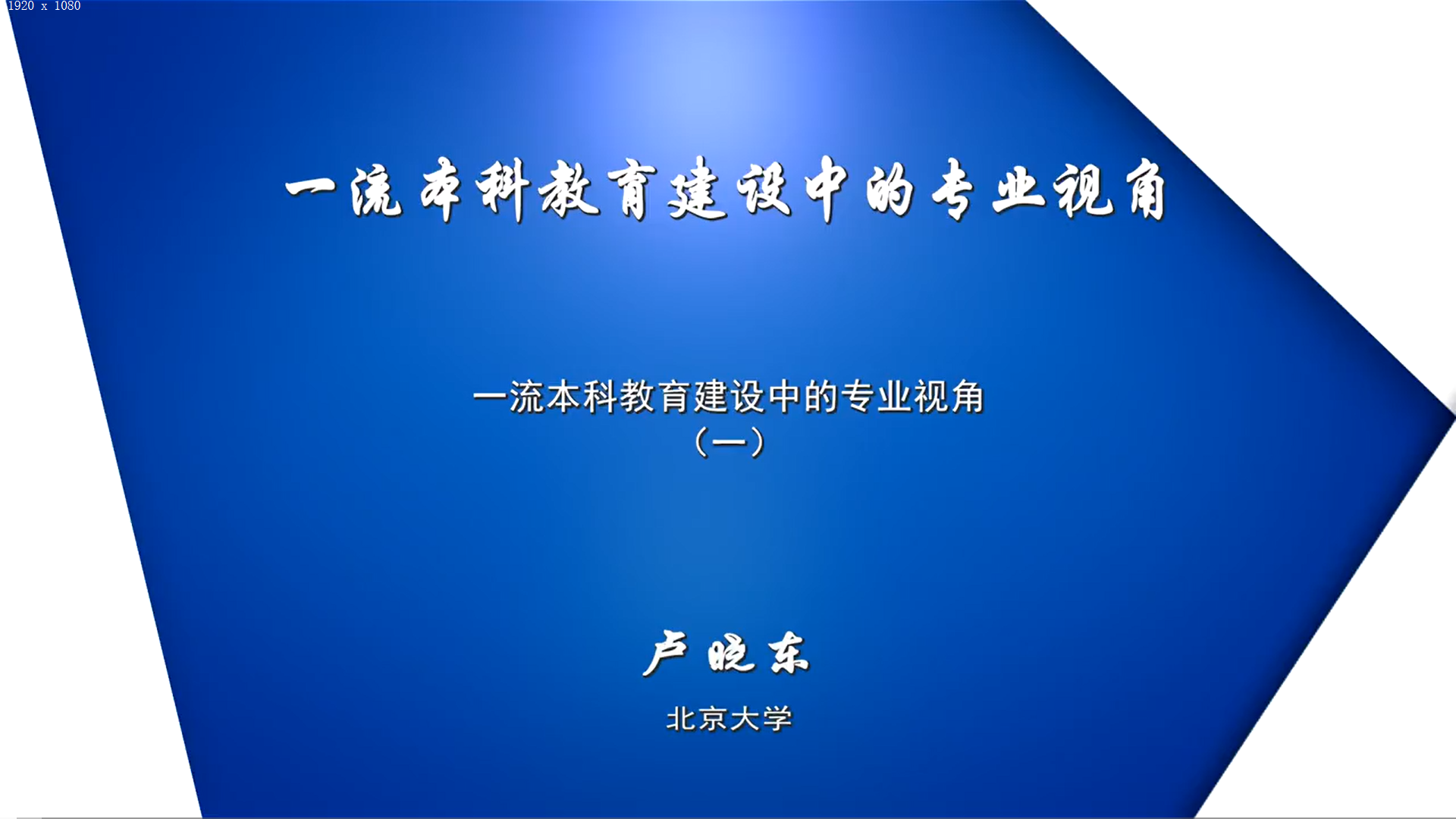 1920 x 1080

一流本科教育建设中的专业视角

一流本科教育建设中的专业视角
（一）

卢晓东

北京大学